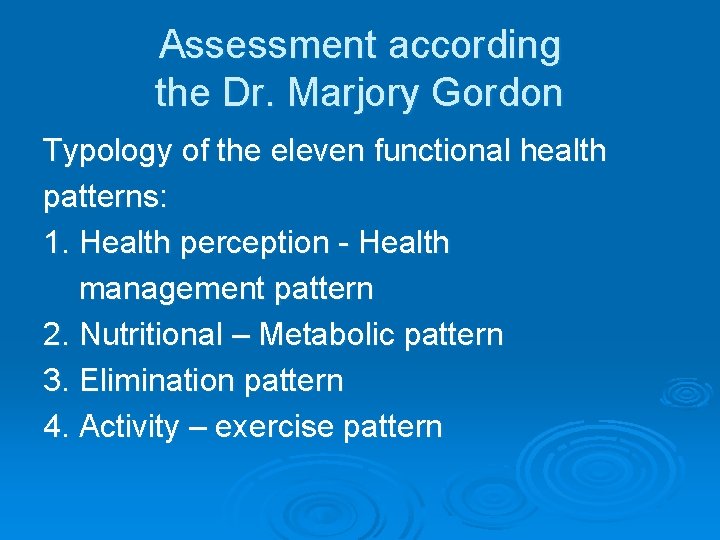 Assessment according the Dr. Marjory Gordon

Typology of the eleven functional health patterns:

1. Health perception - Health management pattern
2. Nutritional – Metabolic pattern
3. Elimination pattern
4. Activity – exercise pattern